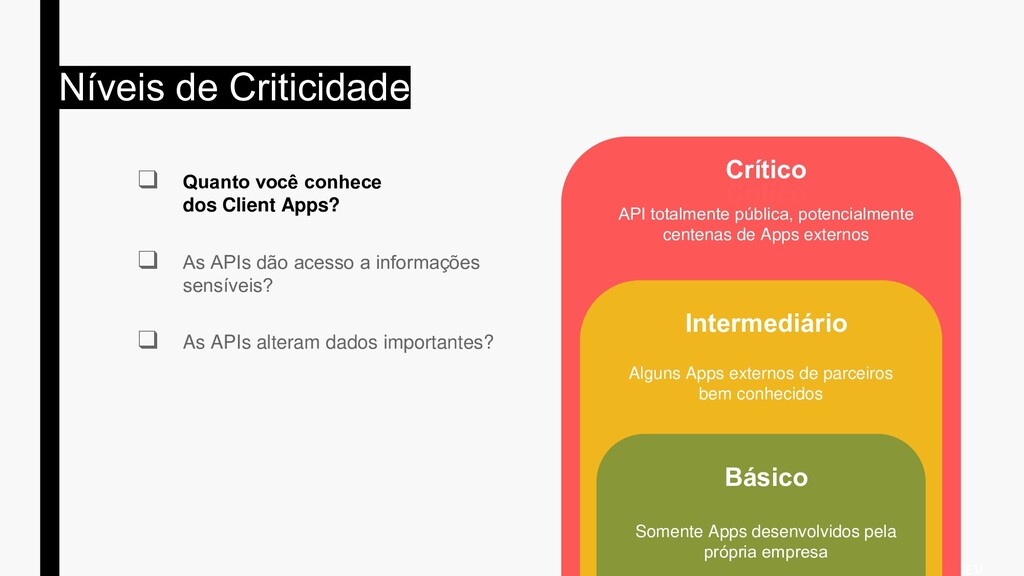 Níveis de Criticidade

❑ Quanto você conhece dos Client Apps?

❑ As APIs dão acesso a informações sensíveis?

❑ As APIs alteram dados importantes?

Crítico

API totalmente pública, potencialmente centenas de Apps externos

Intermediário

Alguns Apps externos de parceiros bem conhecidos

Básico

Somente Apps desenvolvidos pela própria empresa